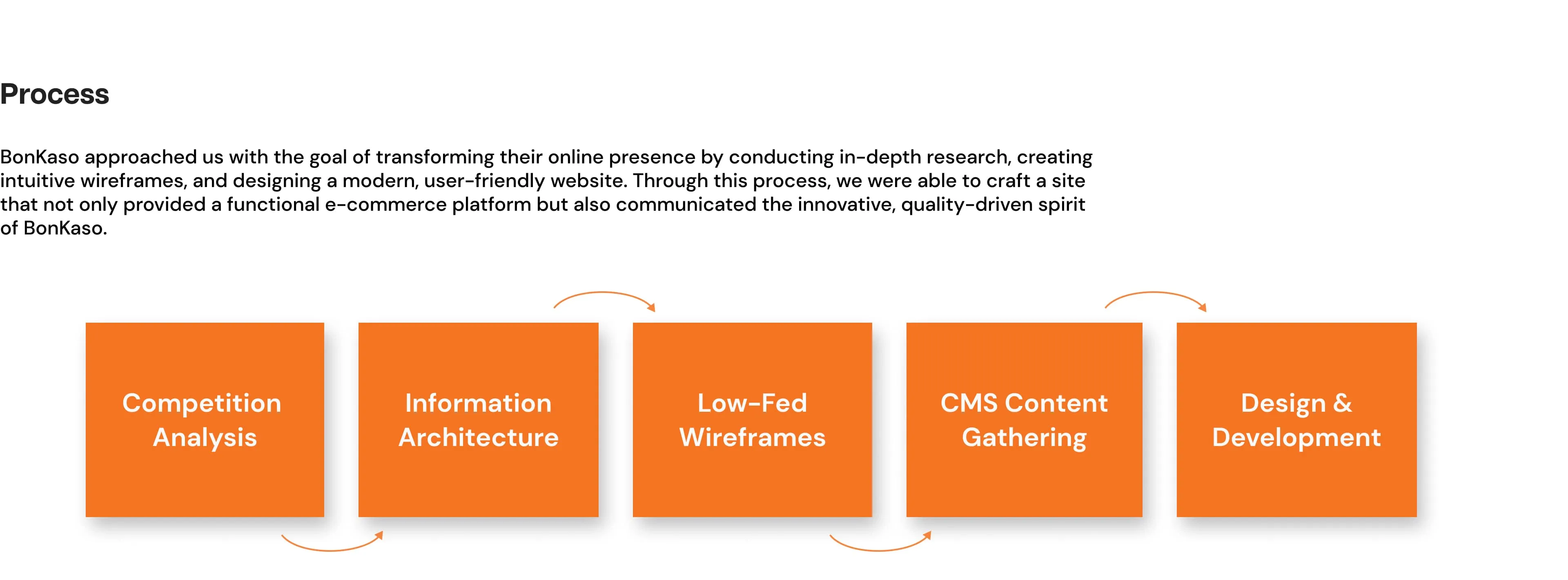 Process

BonKaso approached us with the goal of transforming their online presence by conducting in-depth research, creating intuitive wireframes, and designing a modern, user-friendly website. Through this process, we were able to craft a site that not only provided a functional e-commerce platform but also communicated the innovative, quality-driven spirit of BonKaso.

Competition Analysis

Information Architecture

Low-Fed Wireframes

CMS Content Gathering

Design & Development